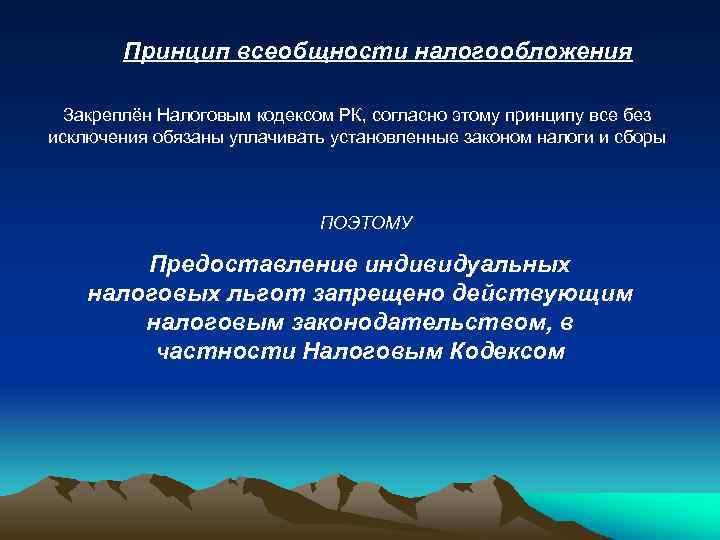 Принцип всеобщности налогообложения

Закреплён Налоговым кодексом РК, согласно этому принципу все без исключения обязаны уплачивать установленные законом налоги и сборы

ПОЭТОМУ

Предоставление индивидуальных налоговых льгот запрещено действующим налоговым законодательством, в частности Налоговым Кодексом